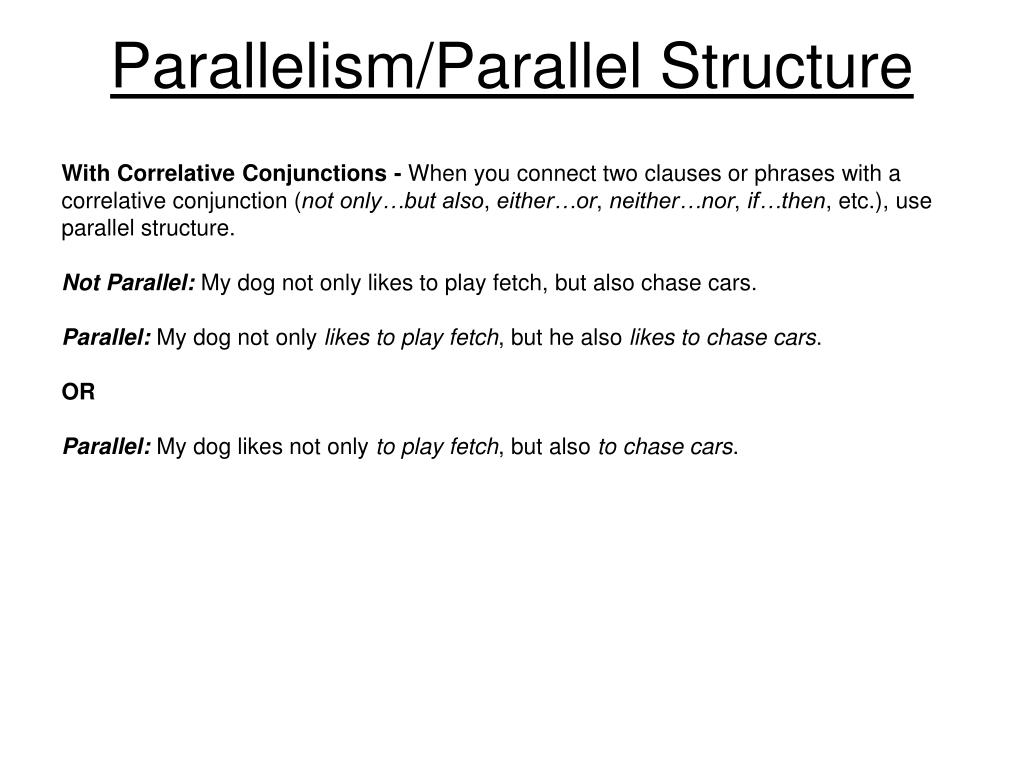 Parallelism/Parallel Structure

With Correlative Conjunctions - When you connect two clauses or phrases with a correlative conjunction (not only…but also, either…or, neither…nor, if…then, etc.), use parallel structure.

Not Parallel: My dog not only likes to play fetch, but also chase cars.

Parallel: My dog not only likes to play fetch, but he also likes to chase cars.

OR

Parallel: My dog likes not only to play fetch, but also to chase cars.